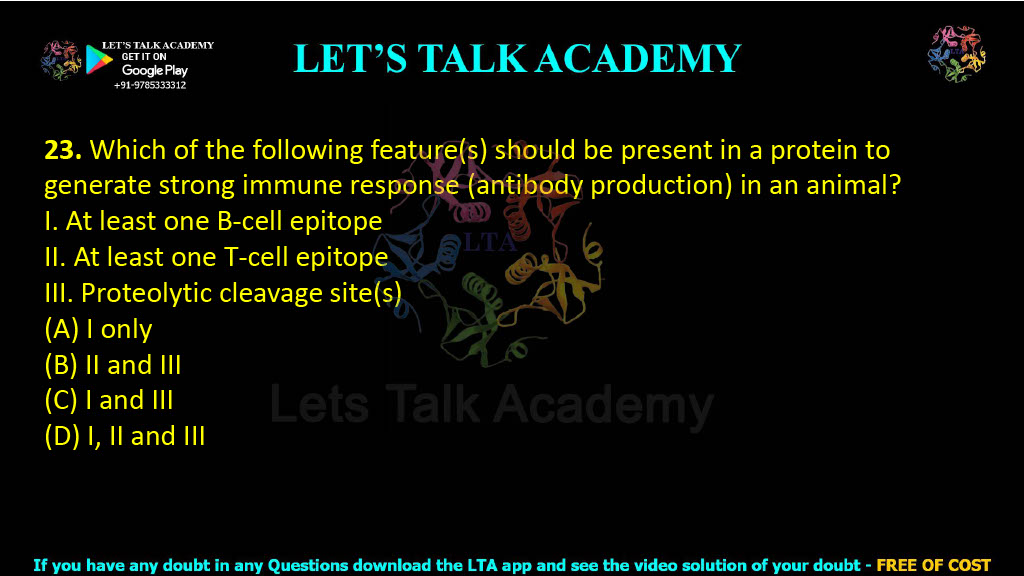 LET'S TALK ACADEMY
GET IT ON
Google Play
+91-9785333312

LET'S TALK ACADEMY

23. Which of the following feature(s) should be present in a protein to generate strong immune response (antibody production) in an animal?
I. At least one B-cell epitope
II. At least one T-cell epitope
III. Proteolytic cleavage site(s)
(A) I only
(B) II and III
(C) I and III
(D) I, II and III

LTA
Lets Talk Academy

If you have any doubt in any Questions download the LTA app and see the video solution of your doubt - FREE OF COST